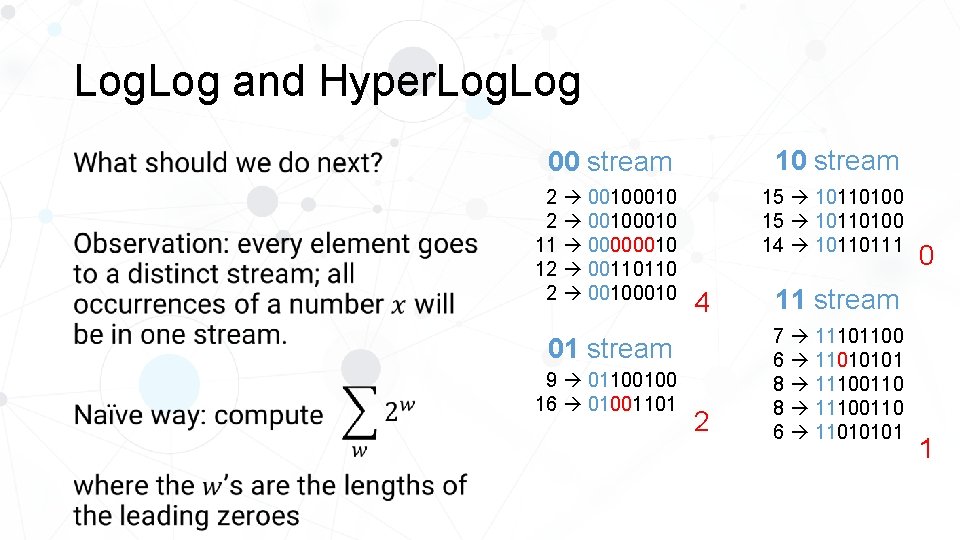 LogLog and HyperLogLog

What should we do next?

Observation: every element goes to a distinct stream; all occurrences of a number $x$ will be in one stream.

Naïve way: compute $\sum_{w} 2^w$

where the $w$'s are the lengths of the leading zeroes

00 stream
2 → 00100010
2 → 00100010
11 → 00000010
12 → 00110110
2 → 00100010
4

01 stream
9 → 01100100
16 → 01001101
2

10 stream
15 → 10110100
15 → 10110100
14 → 10110111
0

11 stream
7 → 11101100
6 → 11010101
8 → 11100110
8 → 11100110
6 → 11010101
1